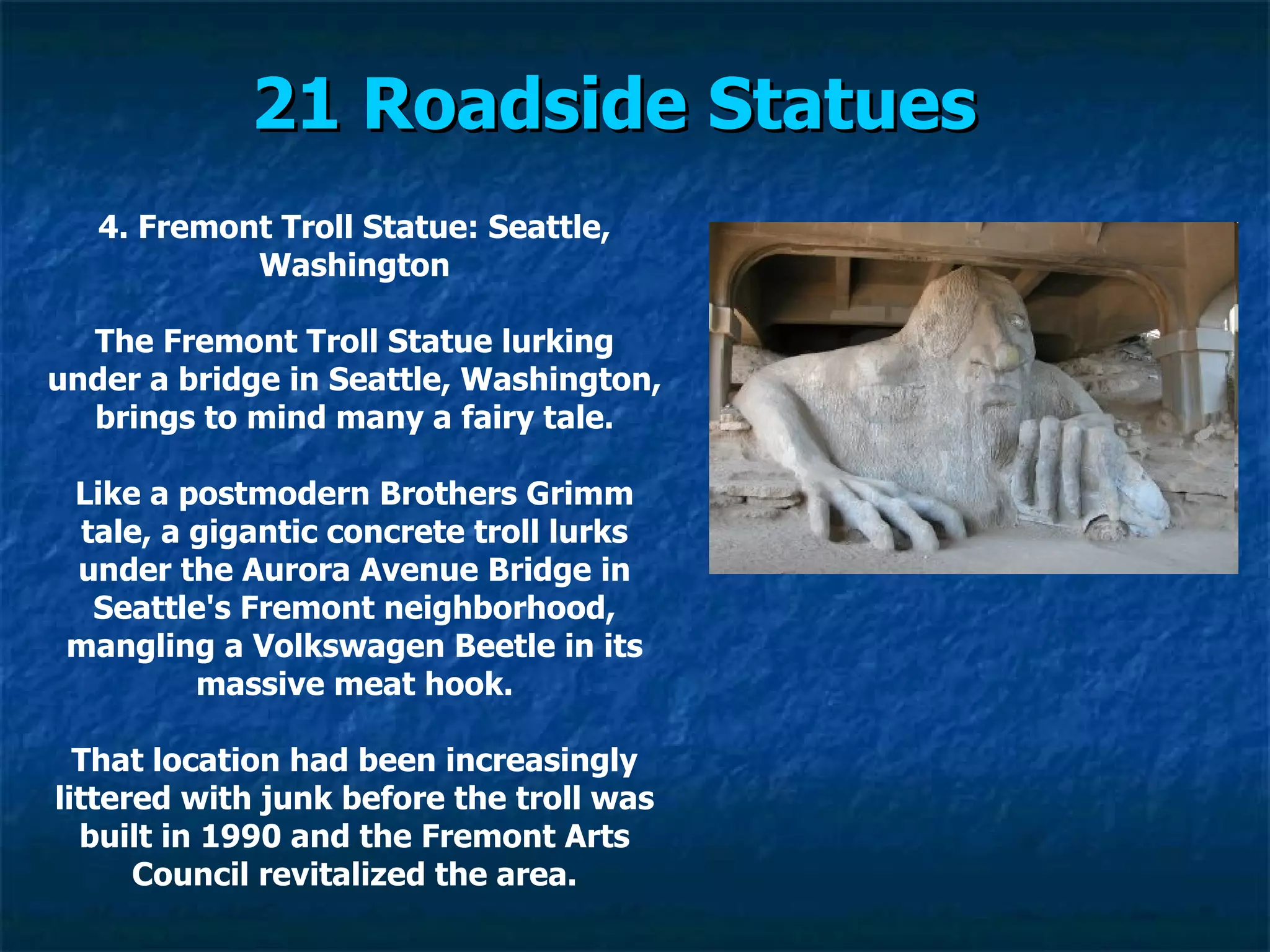 21 Roadside Statues

4. Fremont Troll Statue: Seattle, Washington

The Fremont Troll Statue lurking under a bridge in Seattle, Washington, brings to mind many a fairy tale.

Like a postmodern Brothers Grimm tale, a gigantic concrete troll lurks under the Aurora Avenue Bridge in Seattle's Fremont neighborhood, mangling a Volkswagen Beetle in its massive meat hook.

That location had been increasingly littered with junk before the troll was built in 1990 and the Fremont Arts Council revitalized the area.